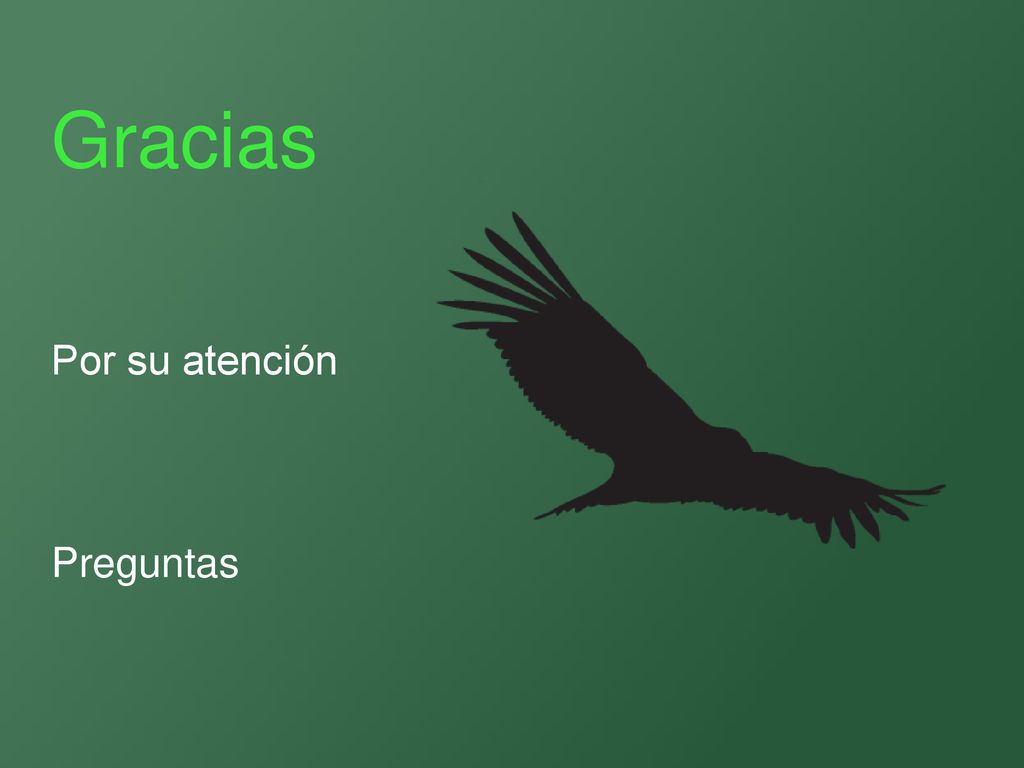 Gracias

Por su atención

Preguntas